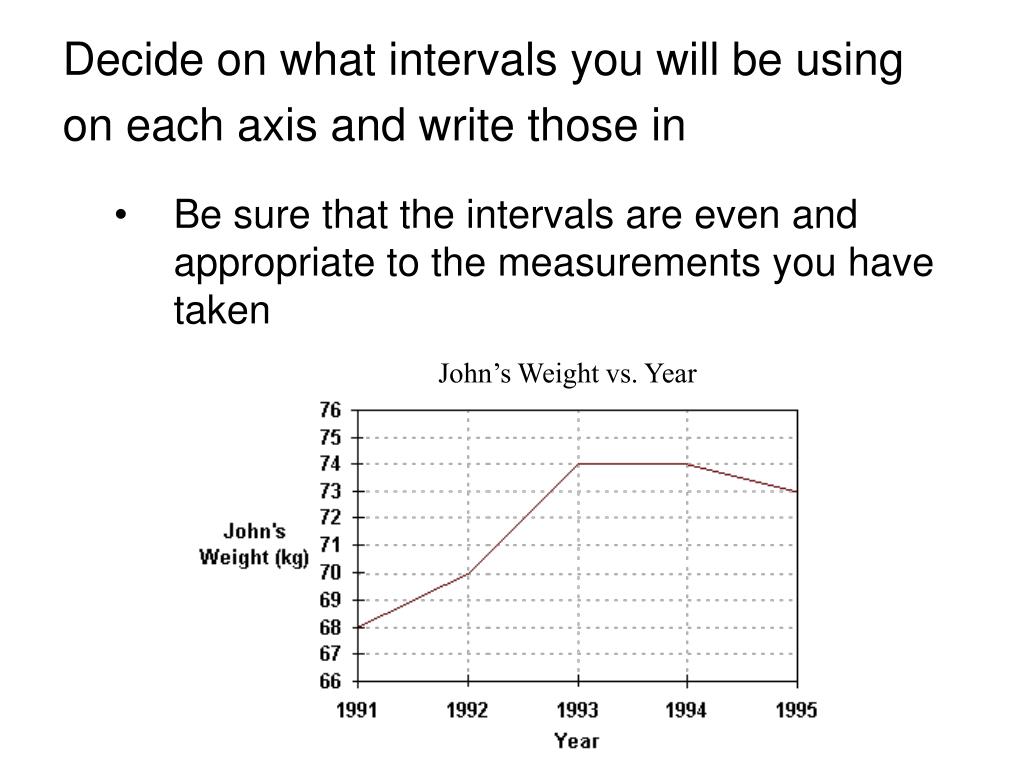 Decide on what intervals you will be using on each axis and write those in

• Be sure that the intervals are even and appropriate to the measurements you have taken

John’s Weight vs. Year

John's Weight (kg)

76
75
74
73
72
71
70
69
68
67
66

1991 1992 1993 1994 1995

Year